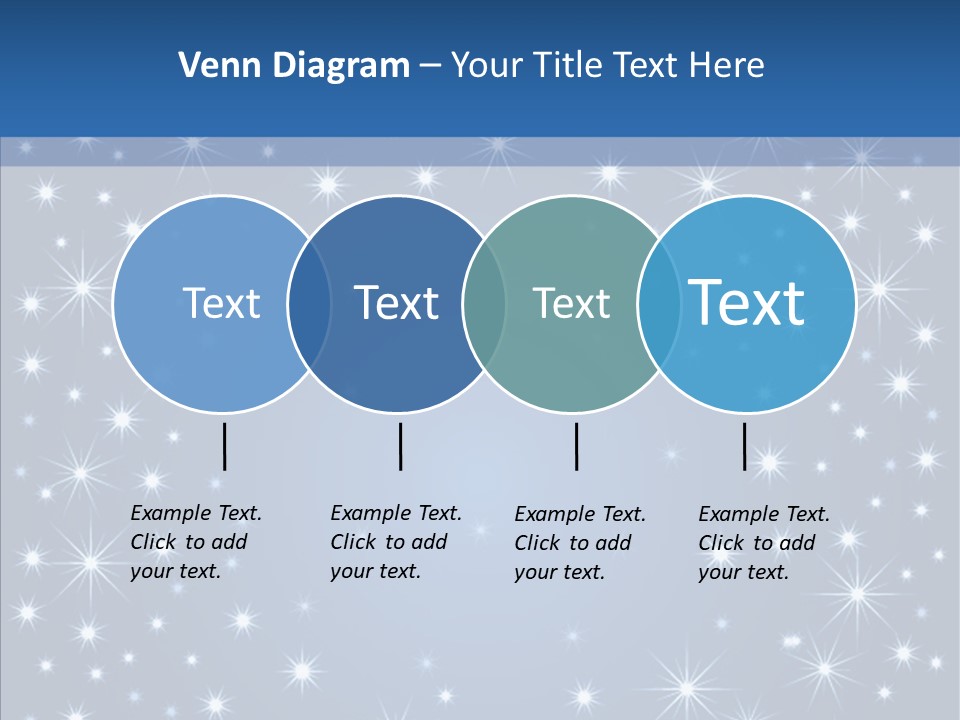 Venn Diagram – Your Title Text Here

Text

Text

Text

Text

Example Text. Click to add your text.

Example Text. Click to add your text.

Example Text. Click to add your text.

Example Text. Click to add your text.